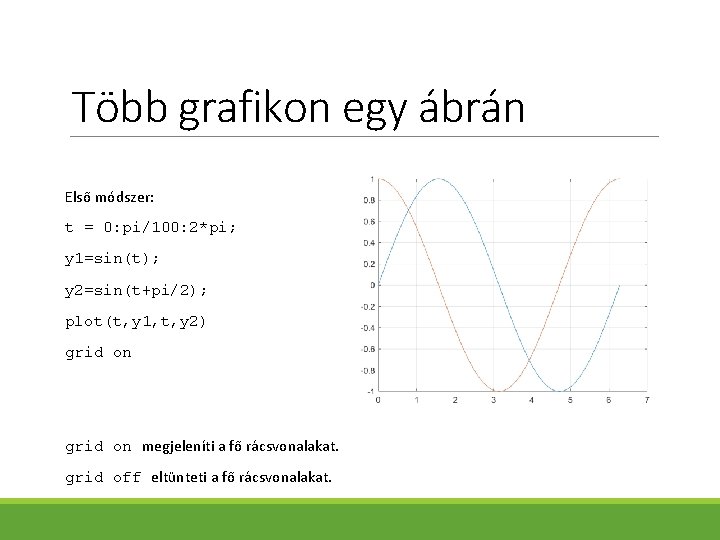 Több grafikon egy ábrán

Első módszer:

t = 0:pi/100:2*pi;

y1=sin(t);

y2=sin(t+pi/2);

plot(t,y1,t,y2)

grid on

1
0.8
0.6
0.4
0.2
0
-0.2
-0.4
-0.6
-0.8
-1
0 1 2 3 4 5 6 7

grid on megjeleníti a fő rácsvonalakat.

grid off eltünteti a fő rácsvonalakat.